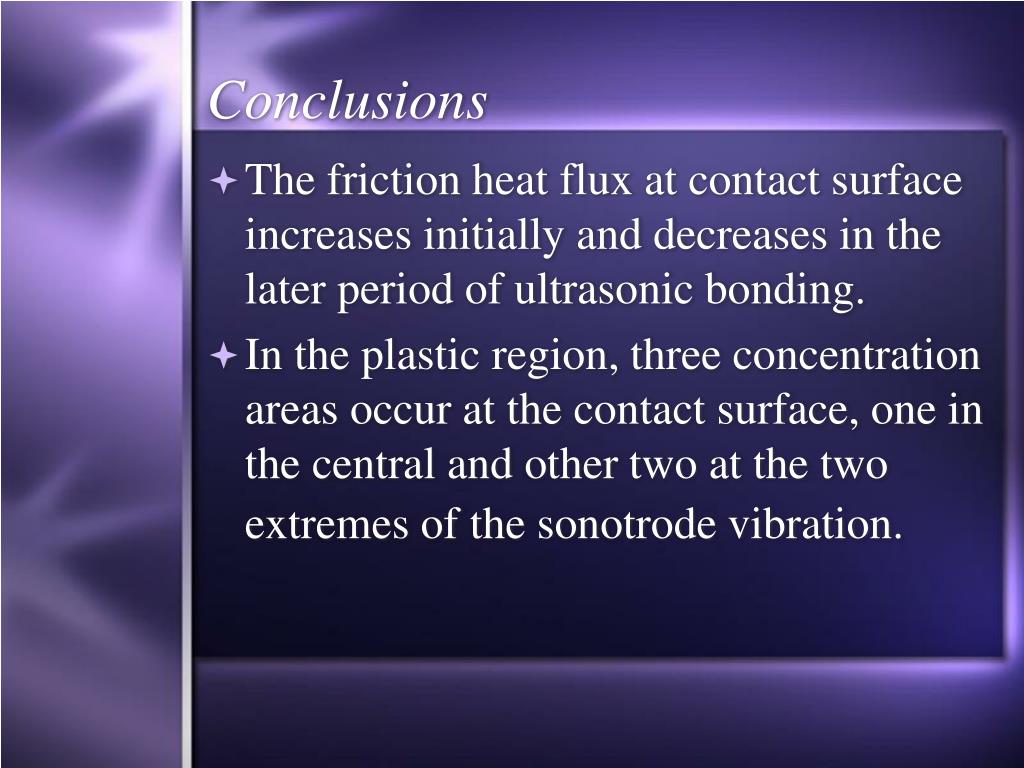 Conclusions

The friction heat flux at contact surface increases initially and decreases in the later period of ultrasonic bonding.

In the plastic region, three concentration areas occur at the contact surface, one in the central and other two at the two extremes of the sonotrode vibration.